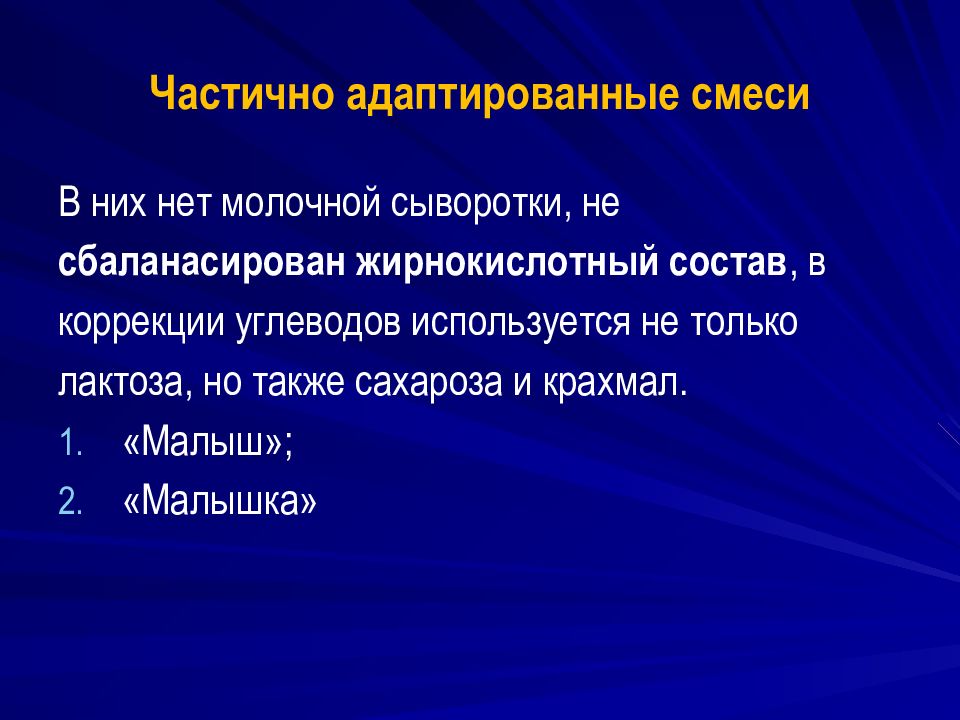 Частично адаптированные смеси

В них нет молочной сыворотки, не сбаланасирован жирнокислотный состав, в коррекции углеводов используется не только лактоза, но также сахароза и крахмал.

1. «Малыш»;
2. «Малышка»